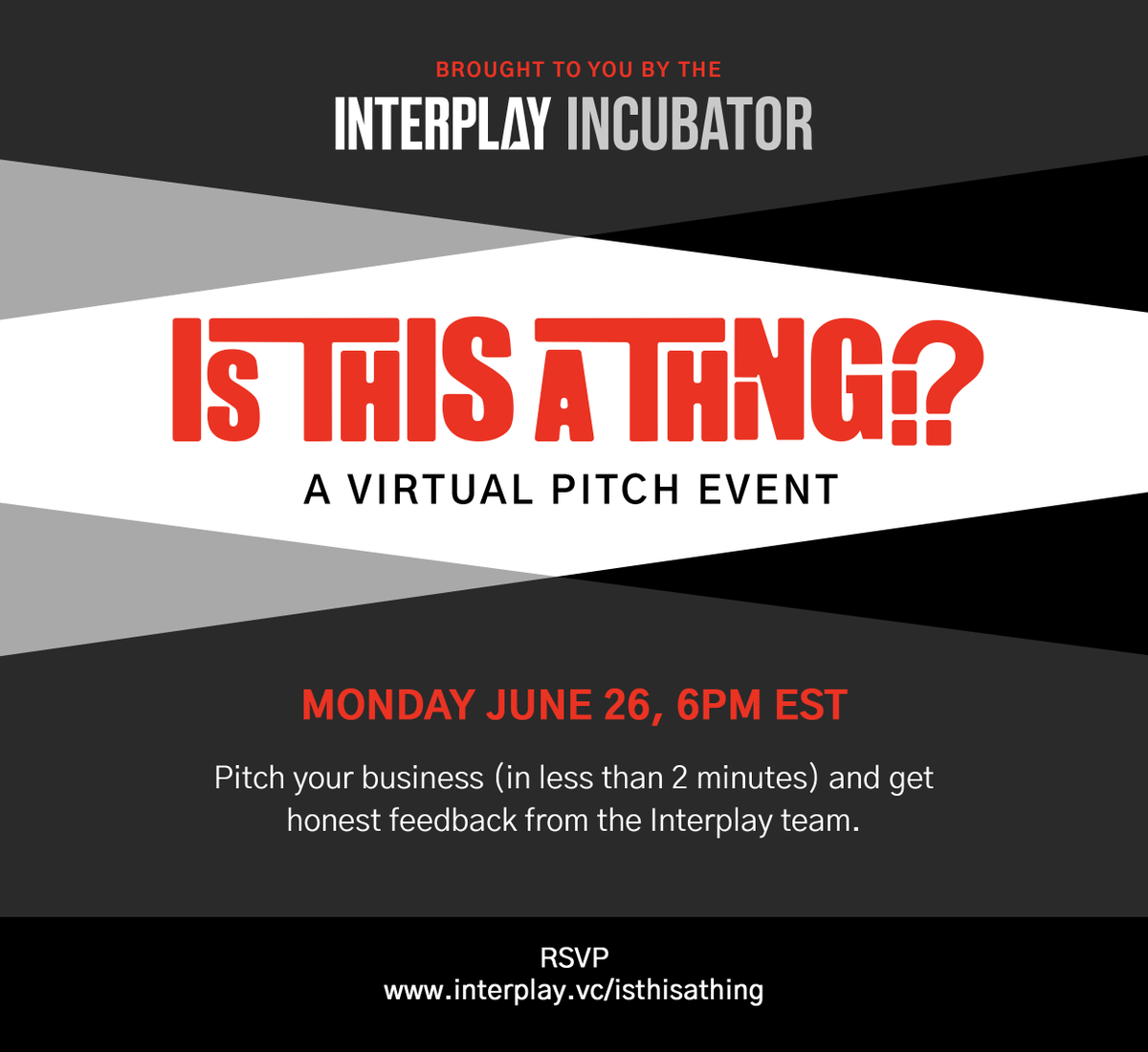 BROUGHT TO YOU BY THE
INTERPLAY INCUBATOR

IS THIS A THING!?
A VIRTUAL PITCH EVENT

MONDAY JUNE 26, 6PM EST

Pitch your business (in less than 2 minutes) and get honest feedback from the Interplay team.

RSVP
www.interplay.vc/isthisathing